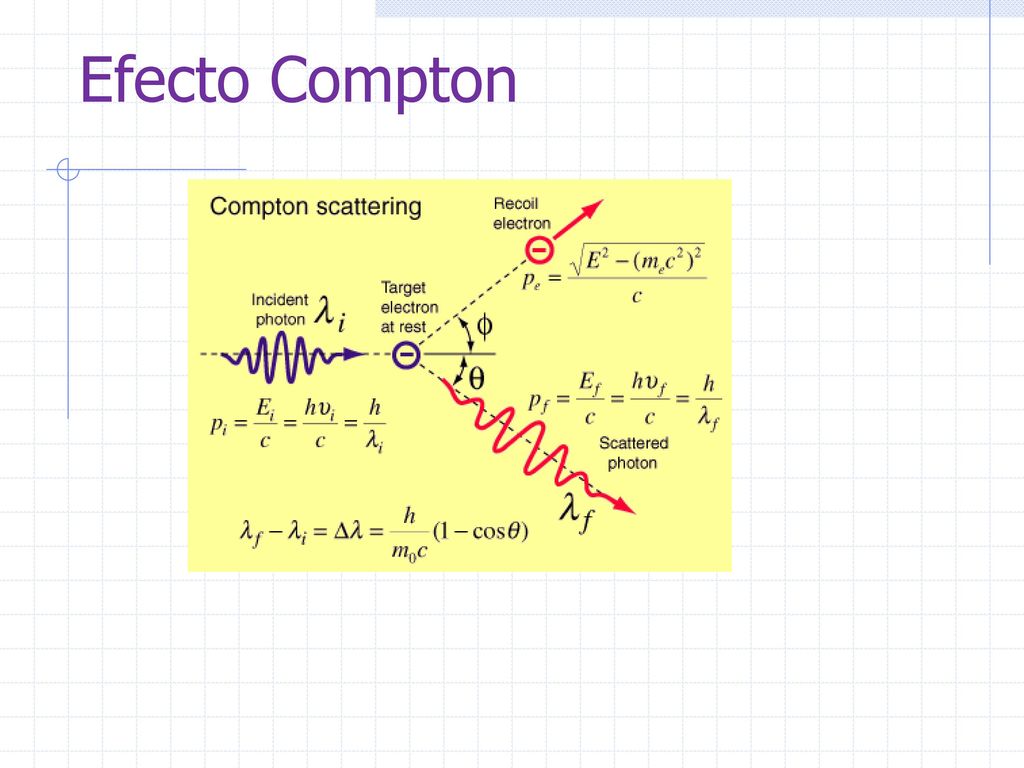 Efecto Compton

Compton scattering

Recoil electron

$p_e = \frac{\sqrt{E^2 - (m_e c^2)^2}}{c}$

Incident photon $\lambda_i$

Target electron at rest

$\phi$

$\theta$

$p_i = \frac{E_i}{c} = \frac{h\upsilon_i}{c} = \frac{h}{\lambda_i}$

$p_f = \frac{E_f}{c} = \frac{h\upsilon_f}{c} = \frac{h}{\lambda_f}$

Scattered photon

$\lambda_f$

$\lambda_f - \lambda_i = \Delta\lambda = \frac{h}{m_0 c}(1 - \cos\theta)$